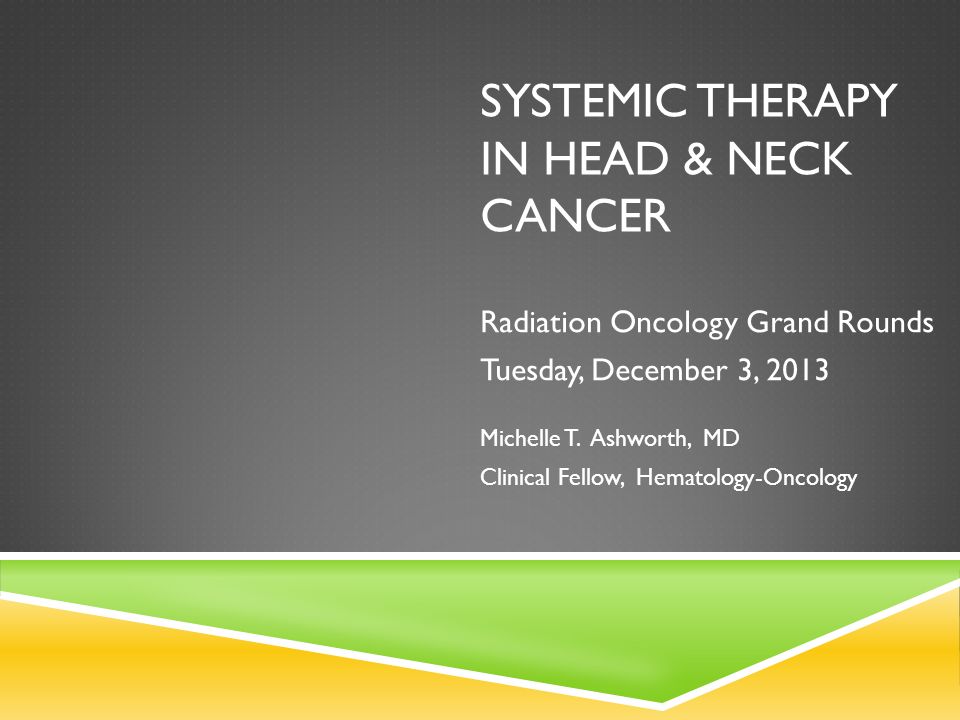 SYSTEMIC THERAPY IN HEAD & NECK CANCER

Radiation Oncology Grand Rounds
Tuesday, December 3, 2013

Michelle T. Ashworth, MD
Clinical Fellow, Hematology-Oncology